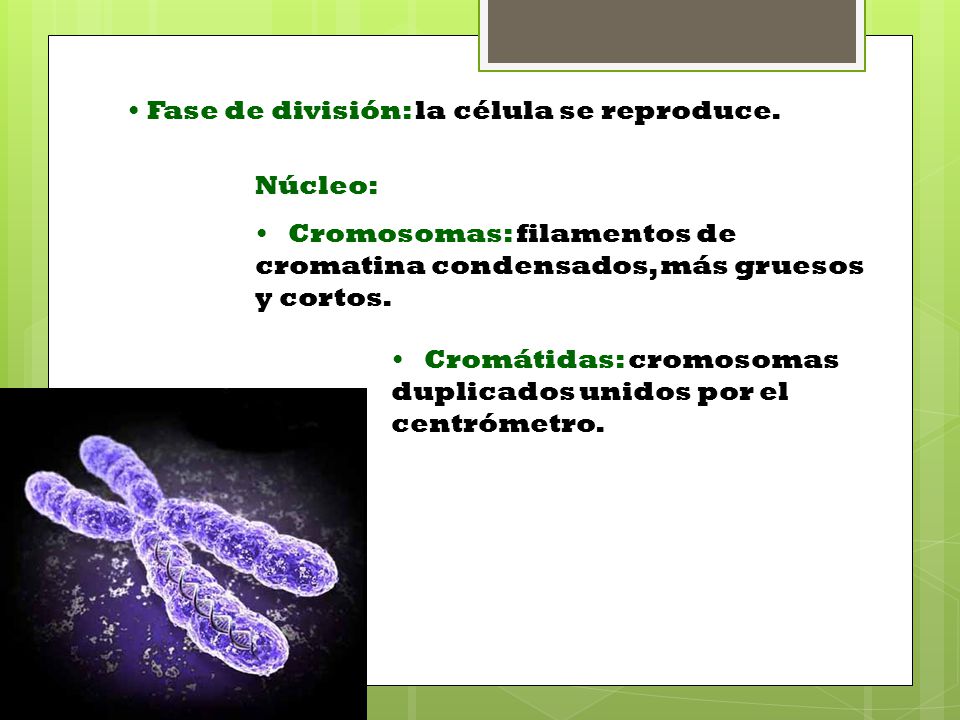 • Fase de división: la célula se reproduce.

Núcleo:

• Cromosomas: filamentos de cromatina condensados, más gruesos y cortos.

• Cromátidas: cromosomas duplicados unidos por el centrómetro.